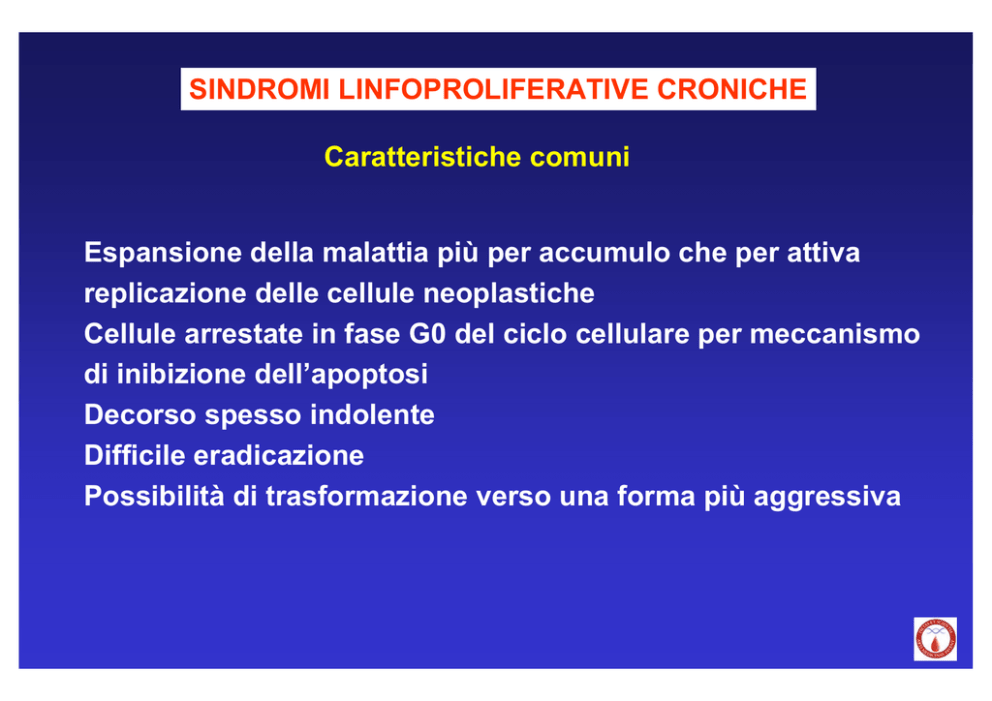 SINDROMI LINFOPROLIFERATIVE CRONICHE

Caratteristiche comuni

Espansione della malattia più per accumulo che per attiva replicazione delle cellule neoplastiche
Cellule arrestate in fase G0 del ciclo cellulare per meccanismo di inibizione dell'apoptosi
Decorso spesso indolente
Difficile eradicazione
Possibilità di trasformazione verso una forma più aggressiva